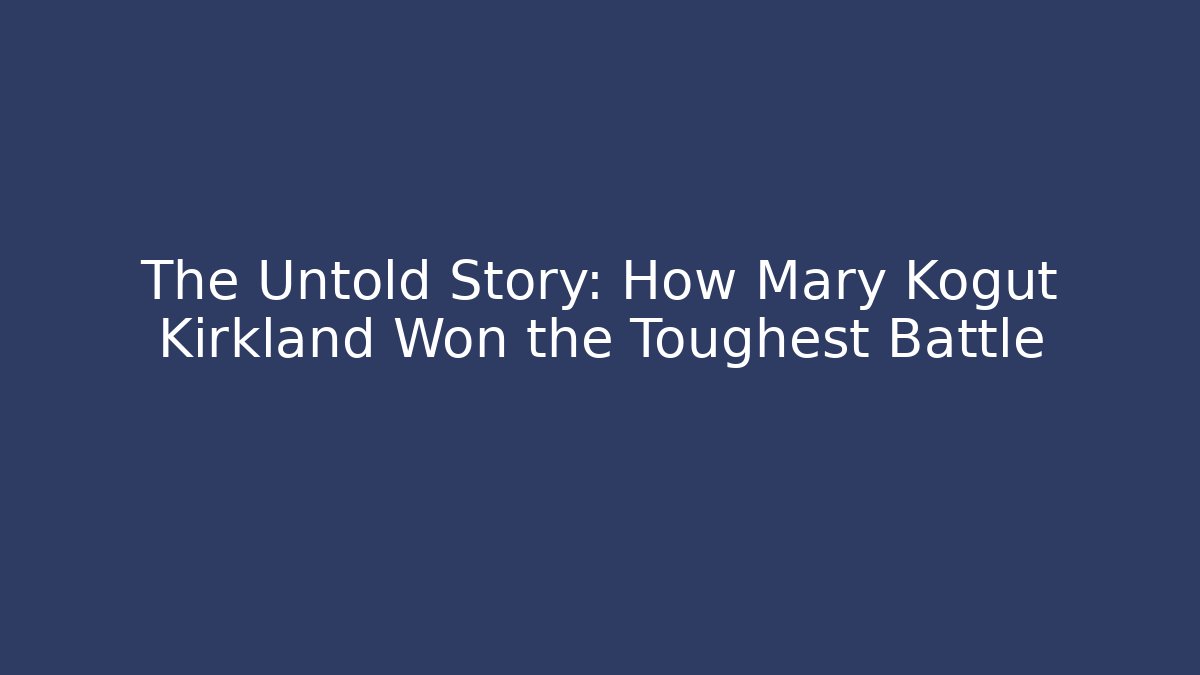 The Untold Story: How Mary Kogut Kirkland Won the Toughest Battle